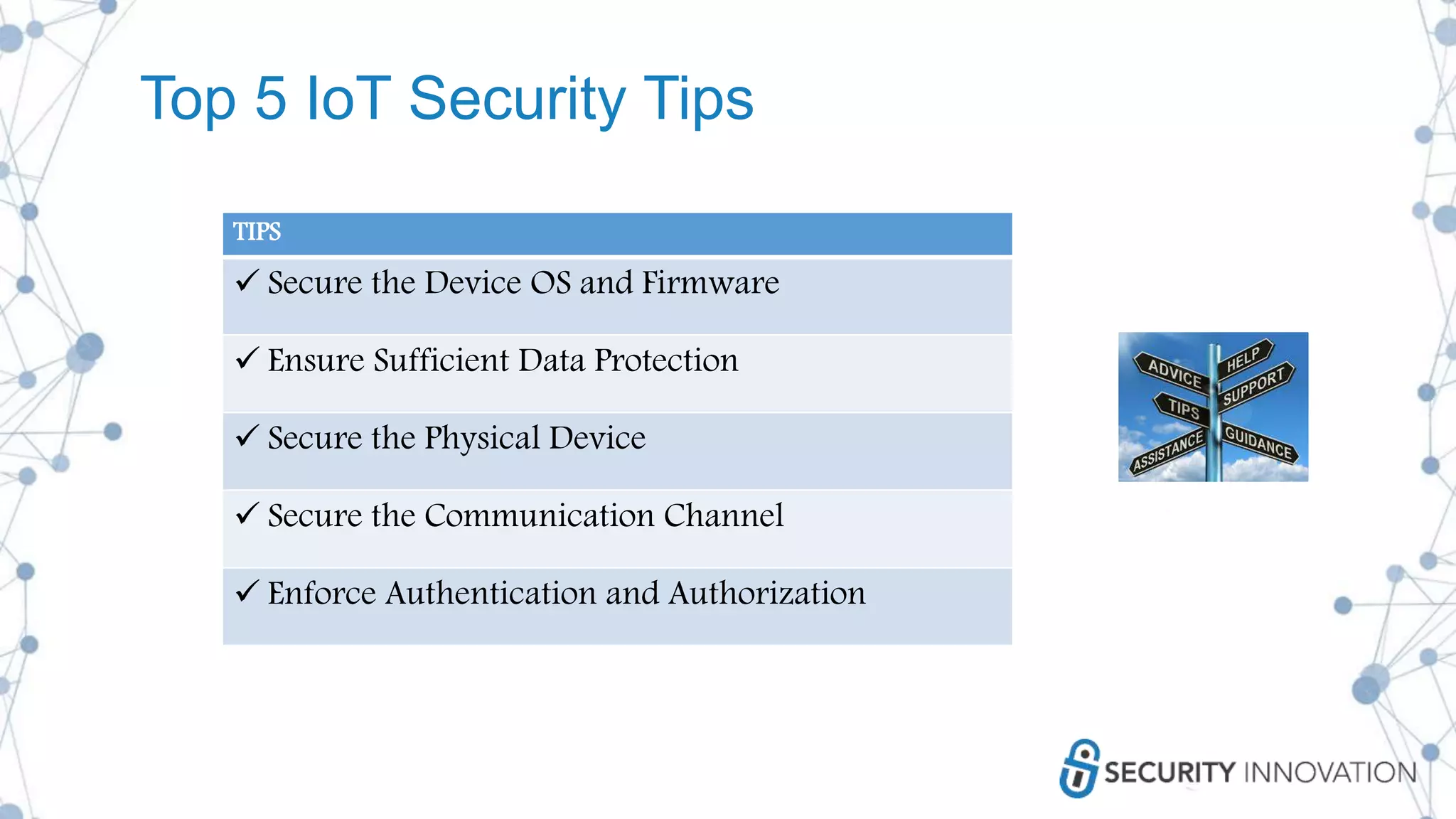 Top 5 IoT Security Tips

| TIPS |
|---|
| ✓ Secure the Device OS and Firmware |
| ✓ Ensure Sufficient Data Protection |
| ✓ Secure the Physical Device |
| ✓ Secure the Communication Channel |
| ✓ Enforce Authentication and Authorization |

ADVICE
HELP
SUPPORT
TIPS
ASSISTANCE
GUIDANCE

SECURITY INNOVATION